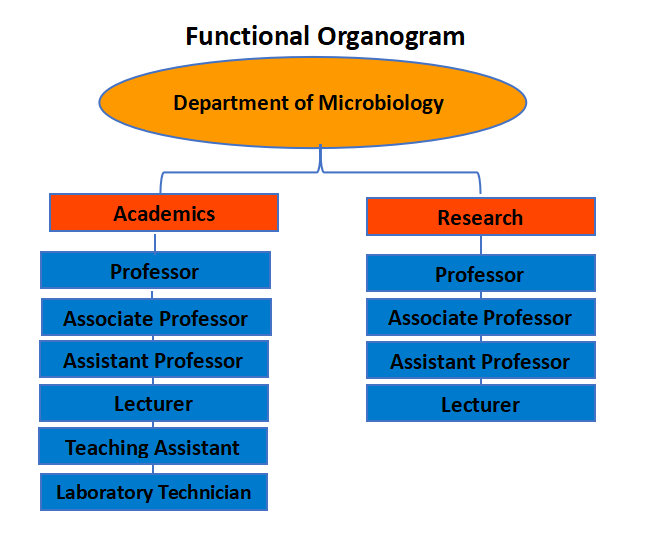 Functional Organogram

Department of Microbiology

Academics

Professor

Associate Professor

Assistant Professor

Lecturer

Teaching Assistant

Laboratory Technician

Research

Professor

Associate Professor

Assistant Professor

Lecturer